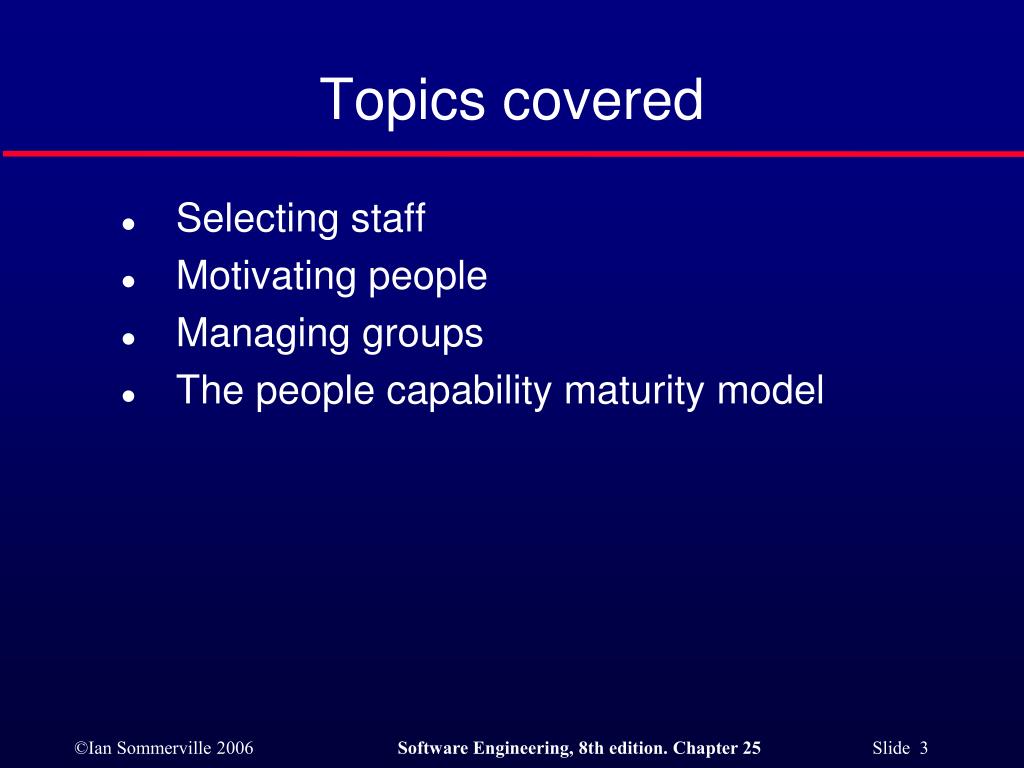 Topics covered

- Selecting staff
- Motivating people
- Managing groups
- The people capability maturity model

©Ian Sommerville 2006

Software Engineering, 8th edition. Chapter 25

Slide 3